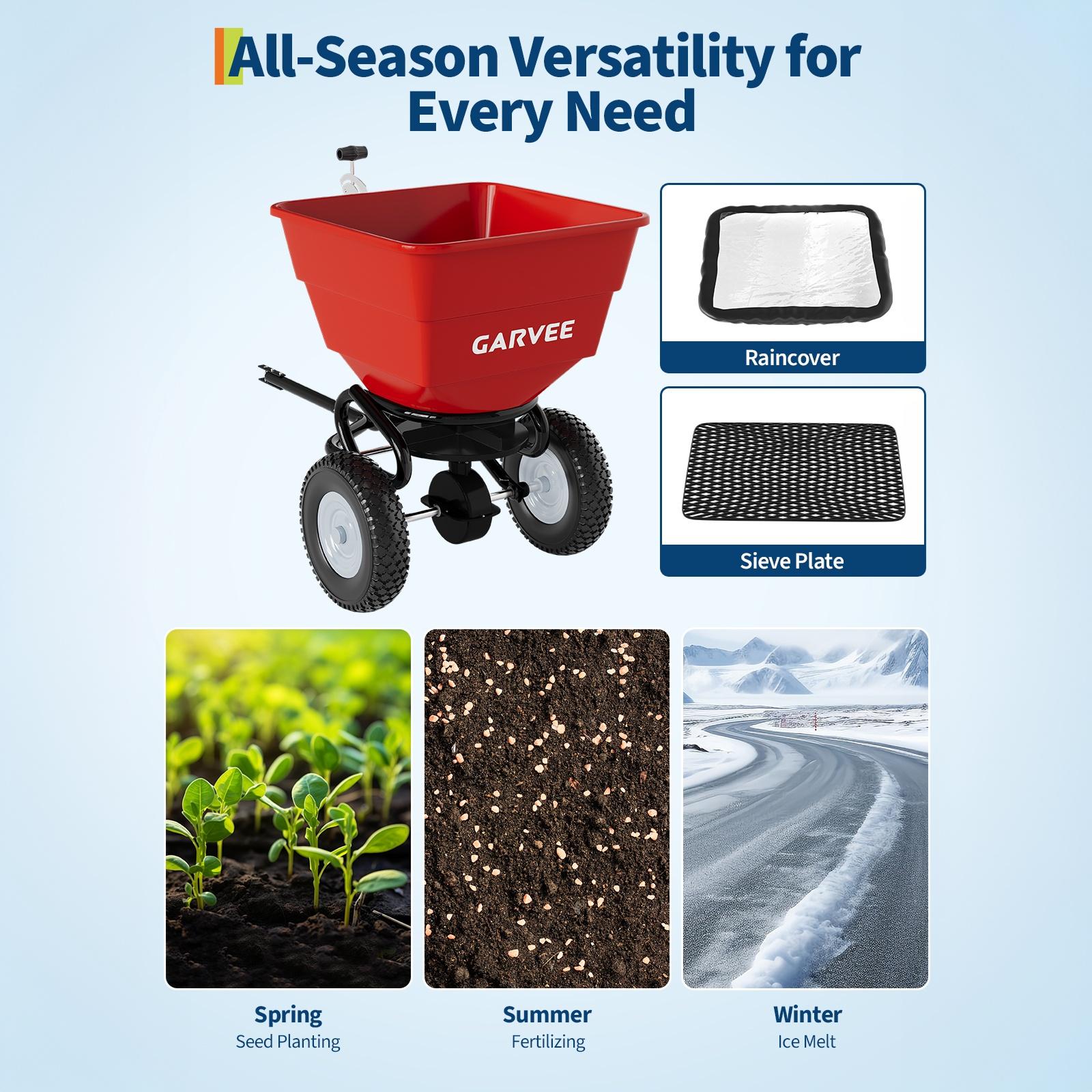 All-Season Versatility for Every Need

GARVEE

Raincover

Sieve Plate

Spring
Seed Planting

Summer
Fertilizing

Winter
Ice Melt